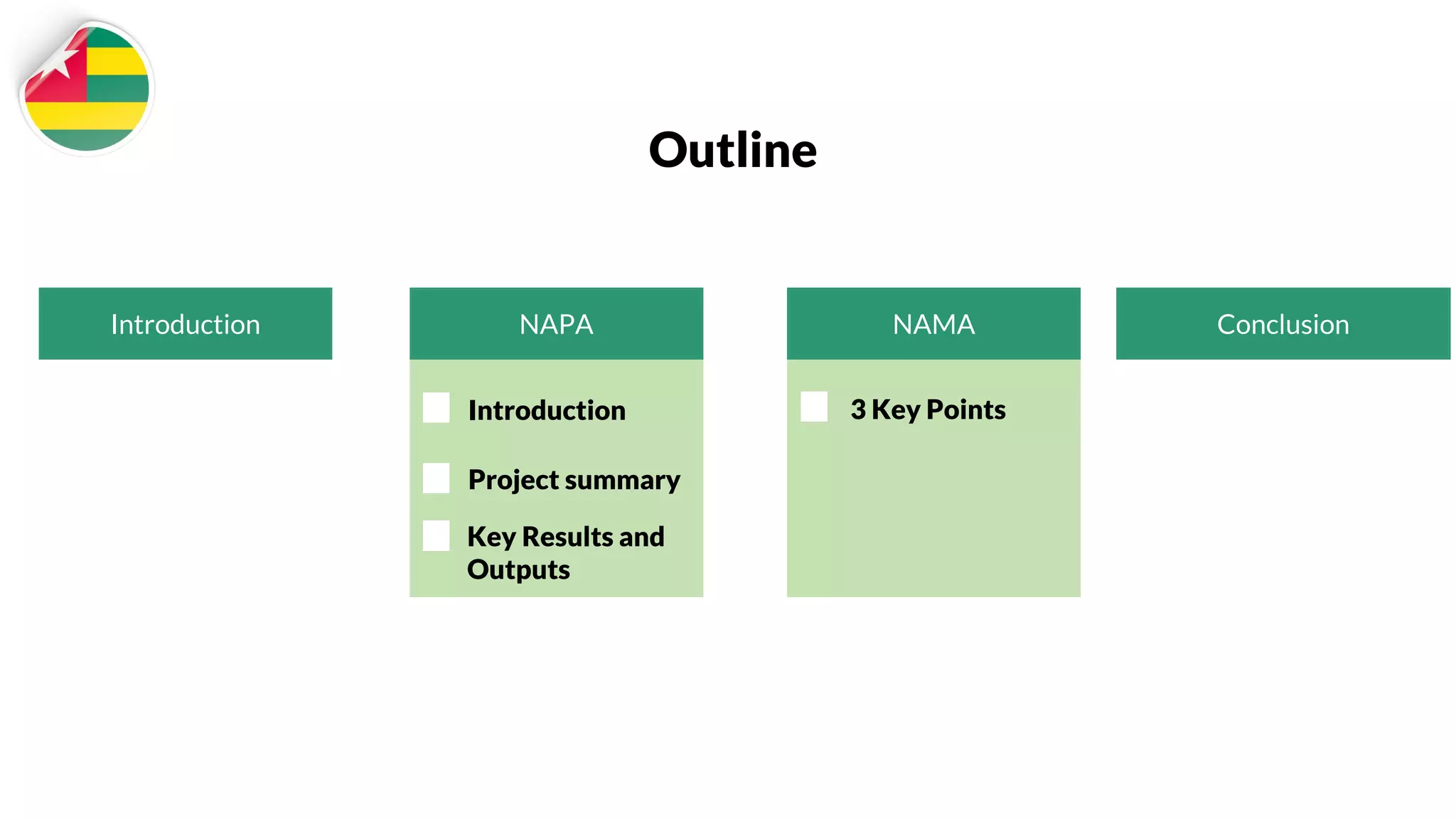 Outline

Introduction

NAPA

Introduction

Project summary

Key Results and Outputs

NAMA

3 Key Points

Conclusion